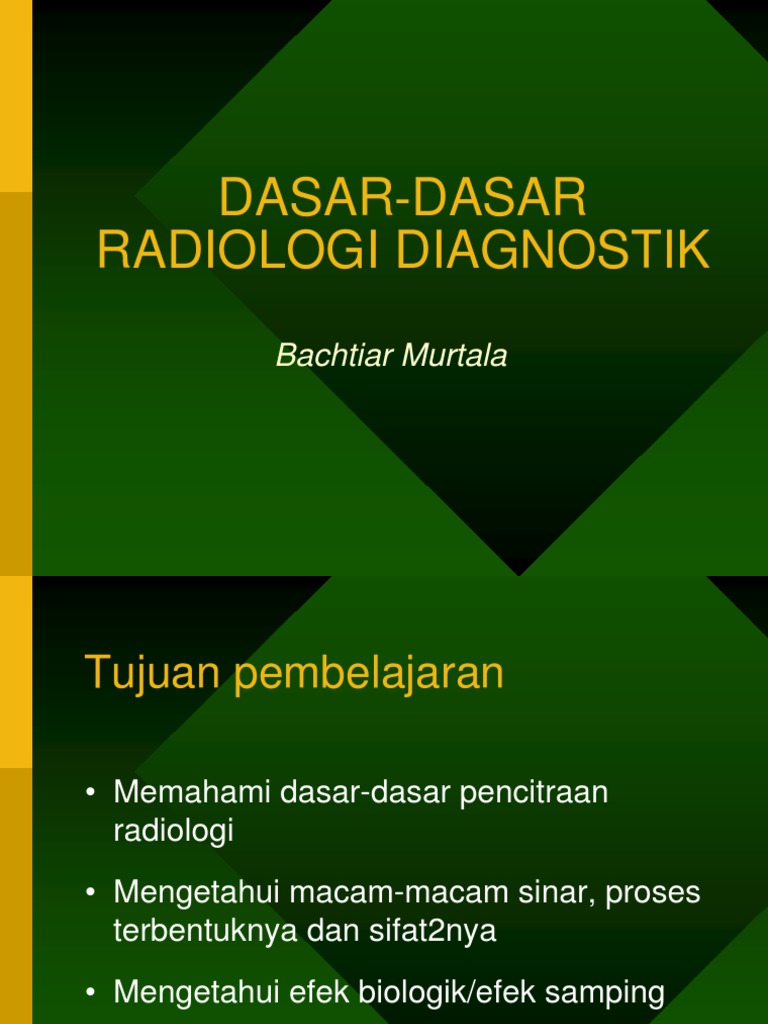 DASAR-DASAR RADIOLOGI DIAGNOSTIK

Bachtiar Murtala

Tujuan pembelajaran

• Memahami dasar-dasar pencitraan radiologi

• Mengetahui macam-macam sinar, proses terbentuknya dan sifat2nya

• Mengetahui efek biologik/efek samping